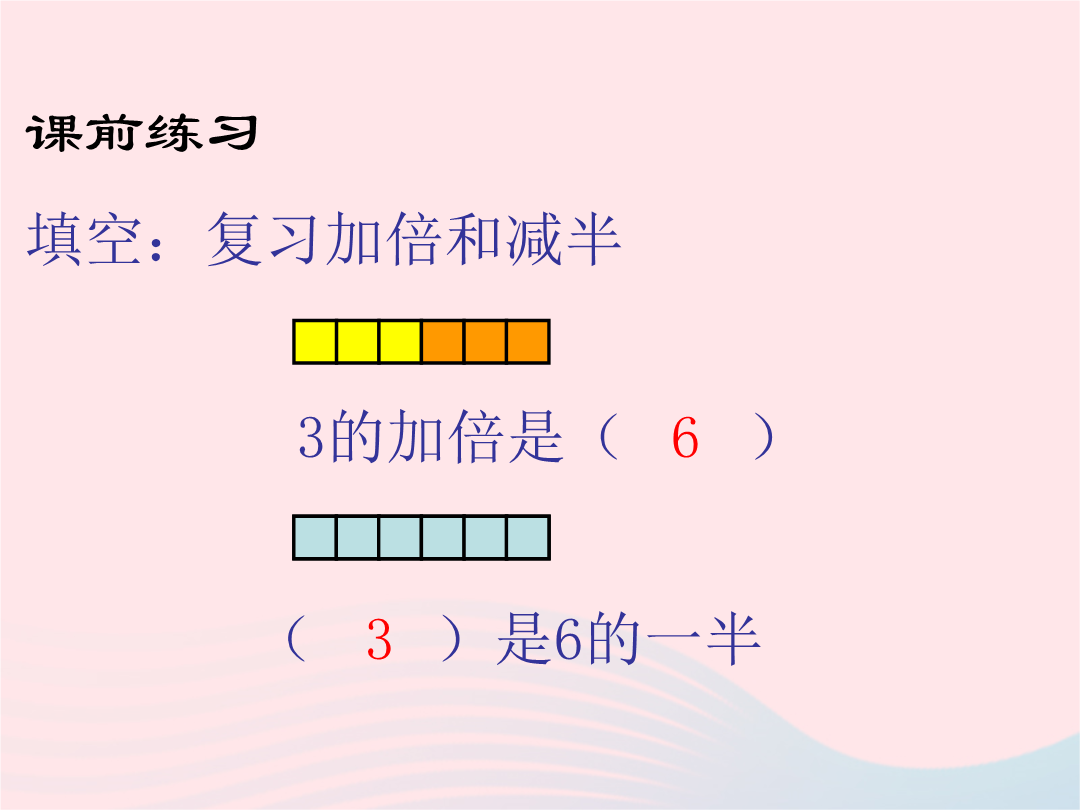 课前练习

填空：复习加倍和减半

3的加倍是（ 6 ）

（ 3 ）是6的一半